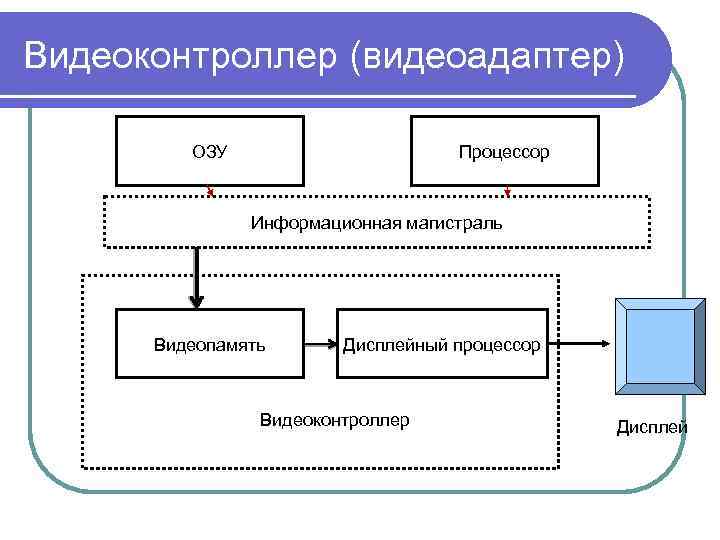 Видеоконтроллер (видеоадаптер)

ОЗУ

Процессор

Информационная магистраль

Видеопамять

Дисплейный процессор

Видеоконтроллер

Дисплей